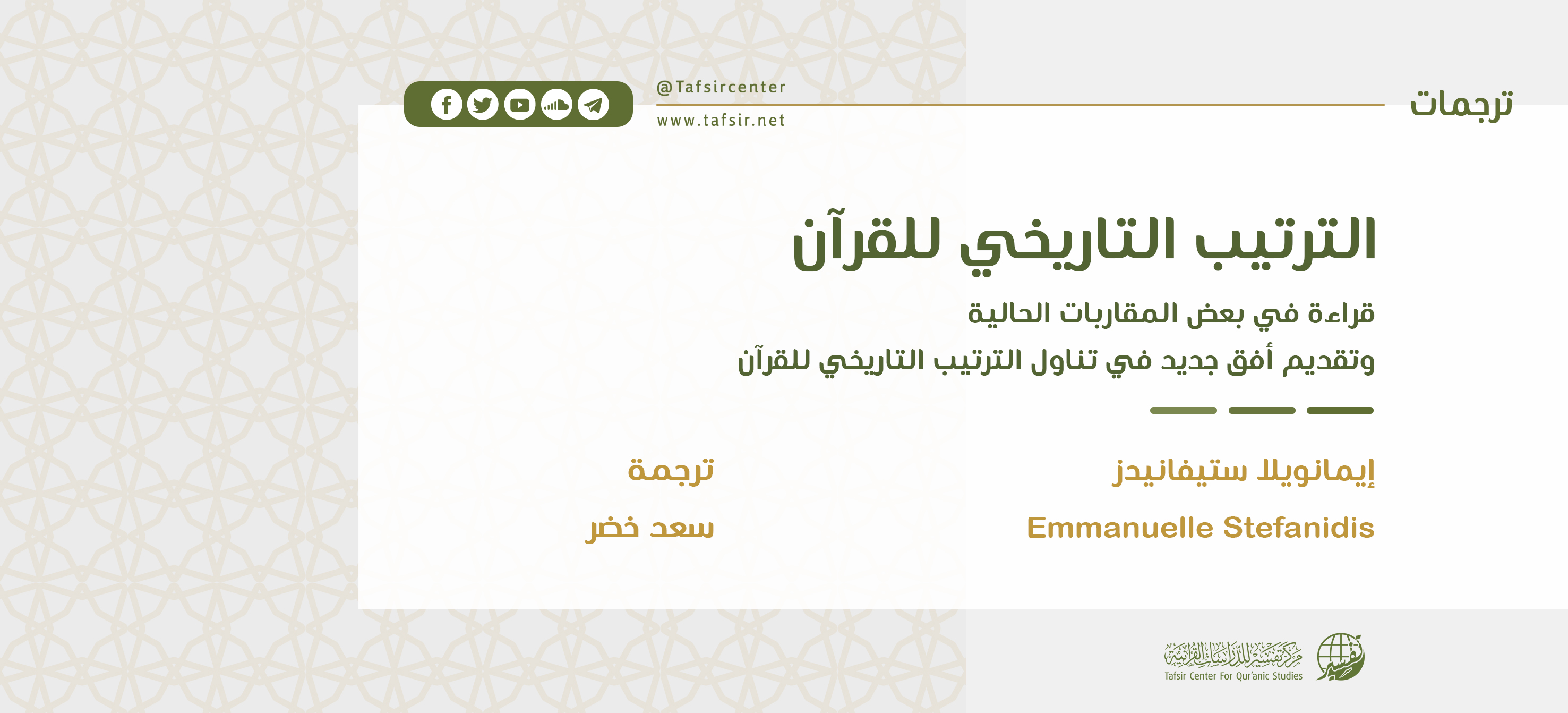 ترجمات

@Tafsircenter
www.tafsir.net

الترتيب التاريخي للقرآن

قراءة في بعض المقاربات الحالية
وتقديم أفق جديد في تناول الترتيب التاريخي للقرآن

إيمانويلا ستيفانيدز
Emmanuelle Stefanidis

ترجمة
سعد خضر

مركز تفسير للدراسات القرآنية
Tafsir Center For Qur'anic Studies
تفسير